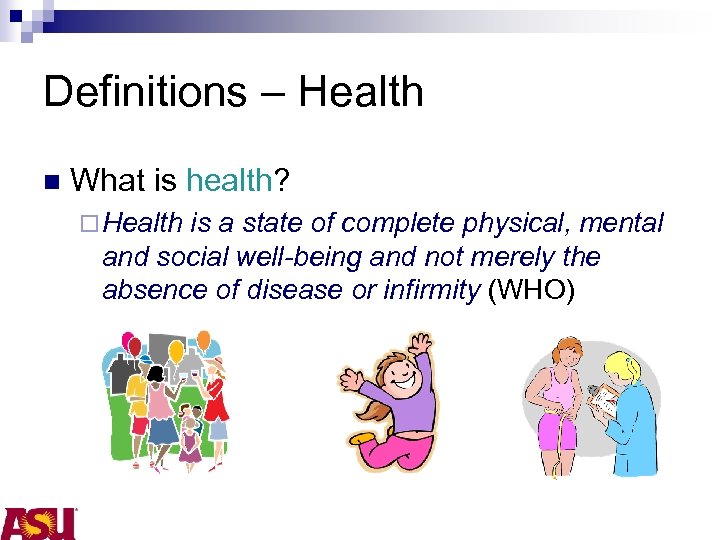 Definitions – Health

What is health?

Health is a state of complete physical, mental and social well-being and not merely the absence of disease or infirmity (WHO)

ASU